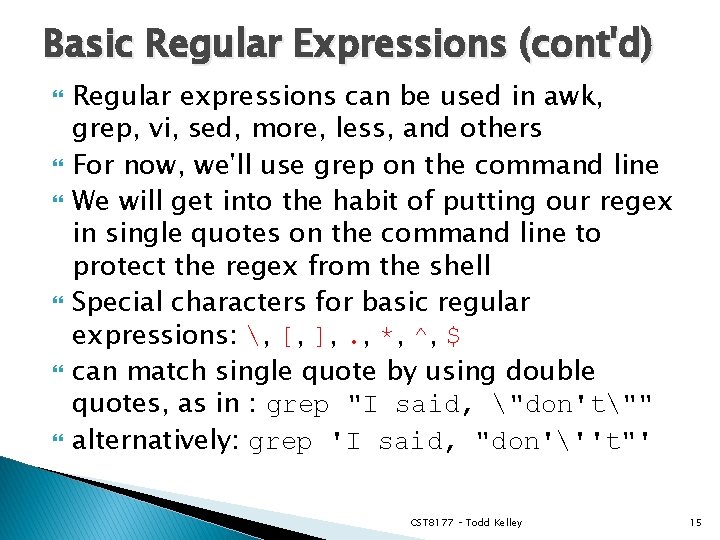 Basic Regular Expressions (cont'd)

Regular expressions can be used in awk, grep, vi, sed, more, less, and others

For now, we'll use grep on the command line

We will get into the habit of putting our regex in single quotes on the command line to protect the regex from the shell

Special characters for basic regular expressions: \, [, ], ., *, ^, $

can match single quote by using double quotes, as in : grep "I said, \"don't\""

alternatively: grep 'I said, "don'\''t"'

CST8177 – Todd Kelley

15